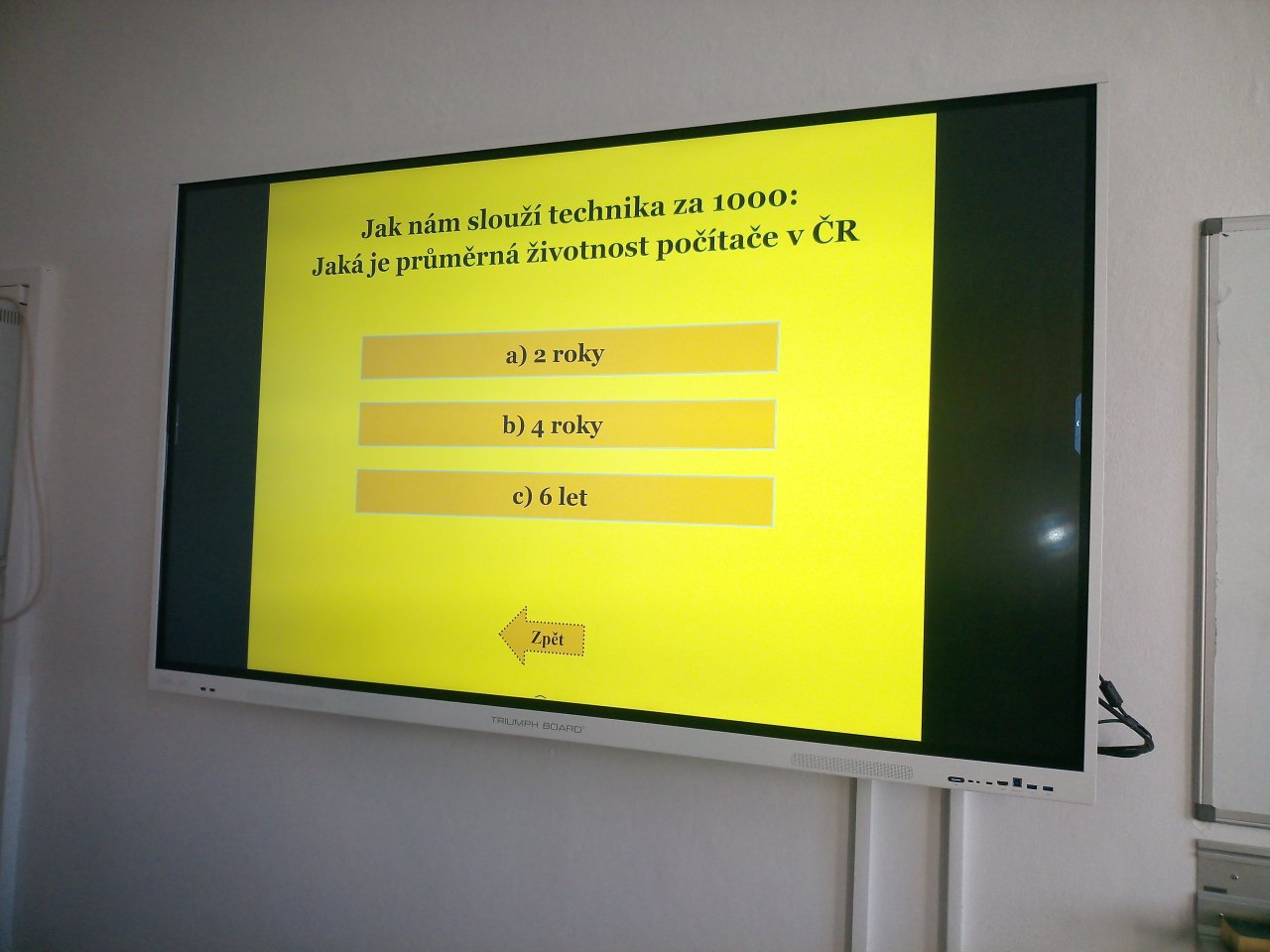 Jak nám slouží technika za 1000:
Jaká je průměrná životnost počítače v ČR

a) 2 roky

b) 4 roky

c) 6 let

Zpět

TRIUMPH BOARD